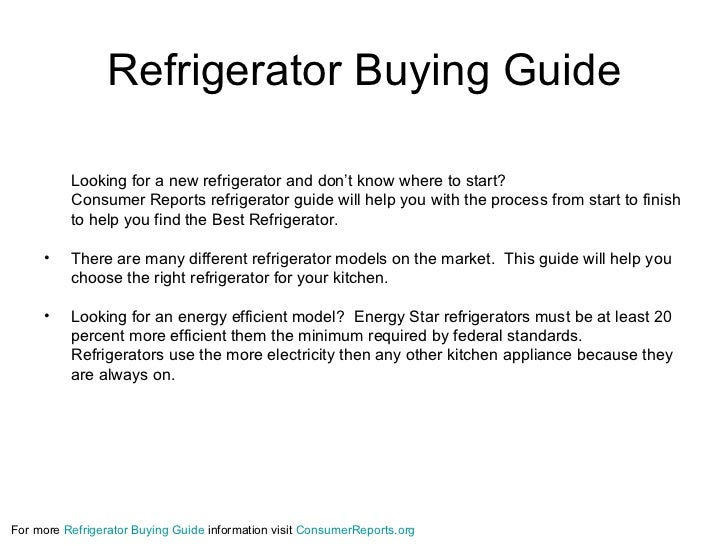 Refrigerator Buying Guide

Looking for a new refrigerator and don't know where to start? Consumer Reports refrigerator guide will help you with the process from start to finish to help you find the Best Refrigerator.

• There are many different refrigerator models on the market. This guide will help you choose the right refrigerator for your kitchen.

• Looking for an energy efficient model? Energy Star refrigerators must be at least 20 percent more efficient them the minimum required by federal standards. Refrigerators use the more electricity then any other kitchen appliance because they are always on.

For more Refrigerator Buying Guide information visit ConsumerReports.org